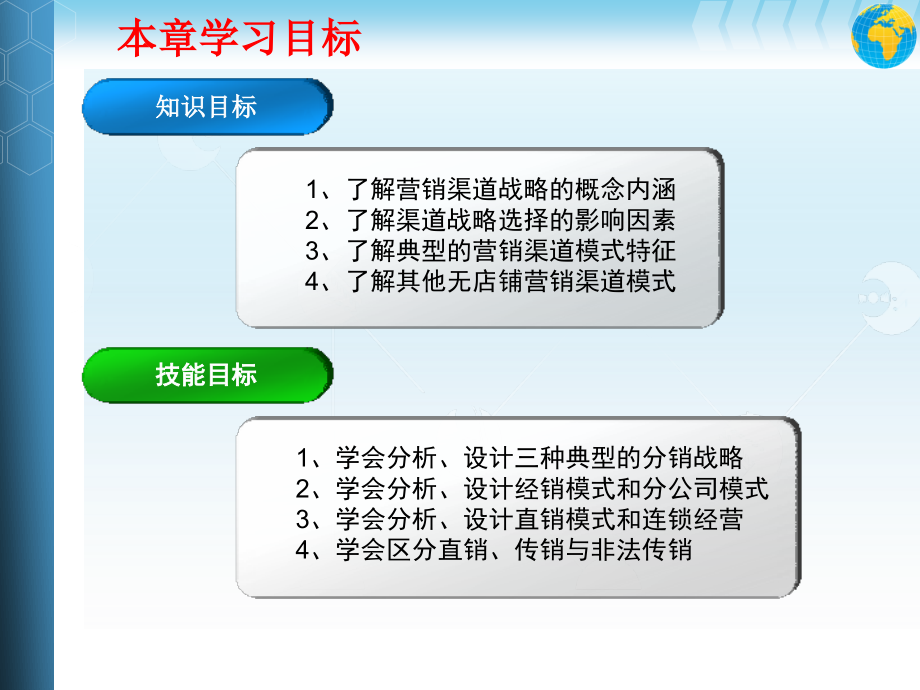 本章学习目标

知识目标

1、了解营销渠道战略的概念内涵
2、了解渠道战略选择的影响因素
3、了解典型的营销渠道模式特征
4、了解其他无店铺营销渠道模式

技能目标

1、学会分析、设计三种典型的分销战略
2、学会分析、设计经销模式和分公司模式
3、学会分析、设计直销模式和连锁经营
4、学会区分直销、传销与非法传销